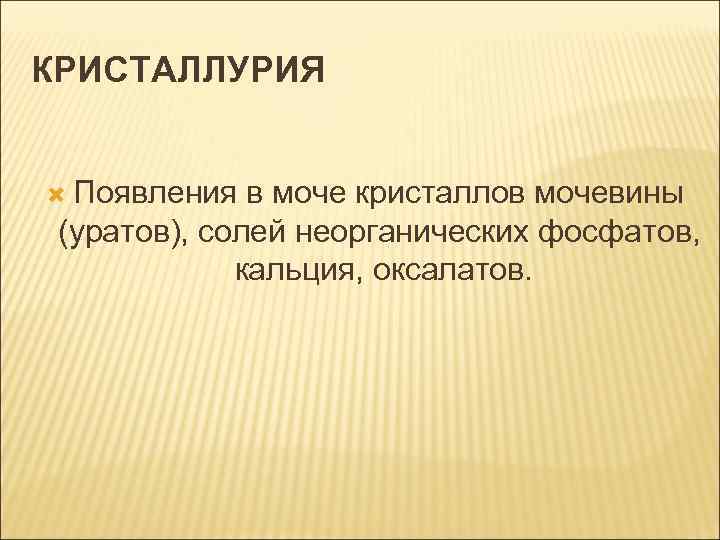 КРИСТАЛЛУРИЯ

Появления в моче кристаллов мочевины (уратов), солей неорганических фосфатов, кальция, оксалатов.